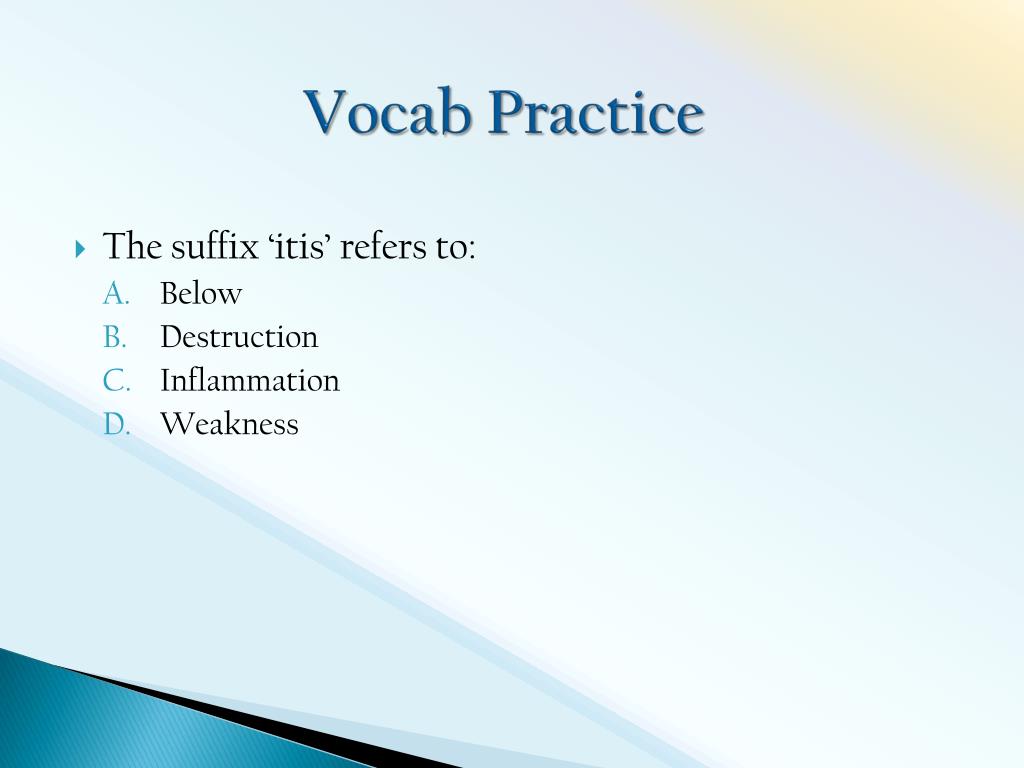 Vocab Practice

The suffix ‘itis’ refers to:
A. Below
B. Destruction
C. Inflammation
D. Weakness